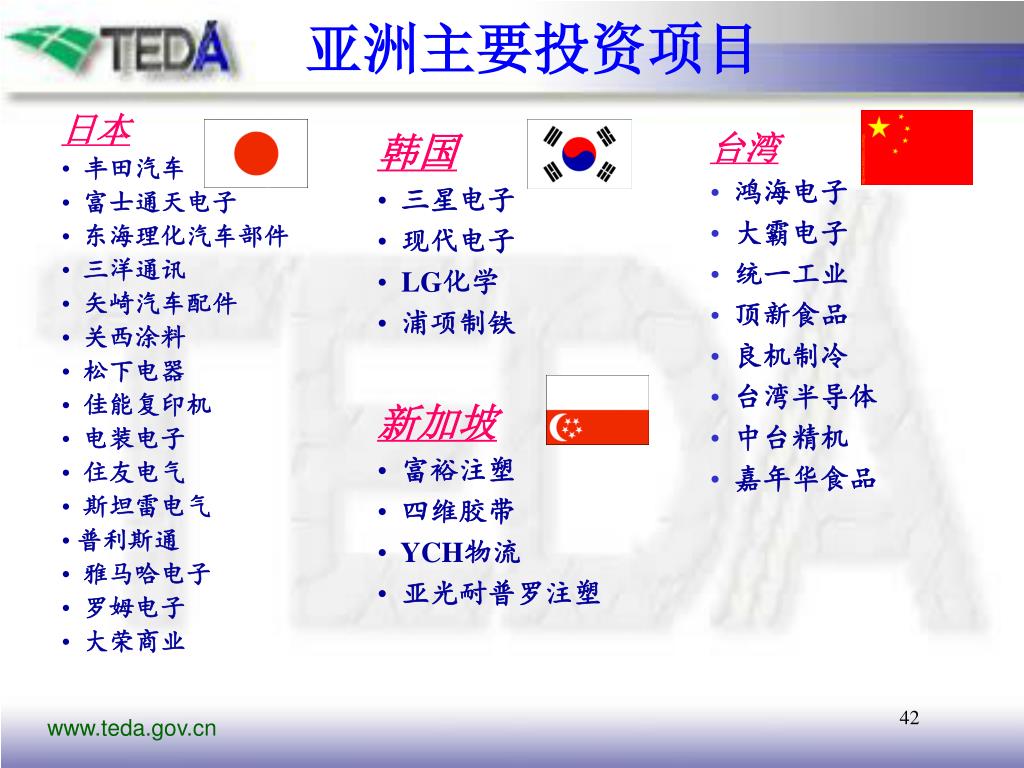 TEDA

亚洲主要投资项目

日本
• 丰田汽车
• 富士通天电子
• 东海理化汽车部件
• 三洋通讯
• 矢崎汽车配件
• 关西涂料
• 松下电器
• 佳能复印机
• 电装电子
• 住友电气
• 斯坦雷电气
• 普利斯通
• 雅马哈电子
• 罗姆电子
• 大荣商业

韩国
• 三星电子
• 现代电子
• LG化学
• 浦项制铁

新加坡
• 富裕注塑
• 四维胶带
• YCH物流
• 亚光耐普罗注塑

台湾
• 鸿海电子
• 大霸电子
• 统一工业
• 顶新食品
• 良机制冷
• 台湾半导体
• 中台精机
• 嘉年华食品

www.teda.gov.cn

42